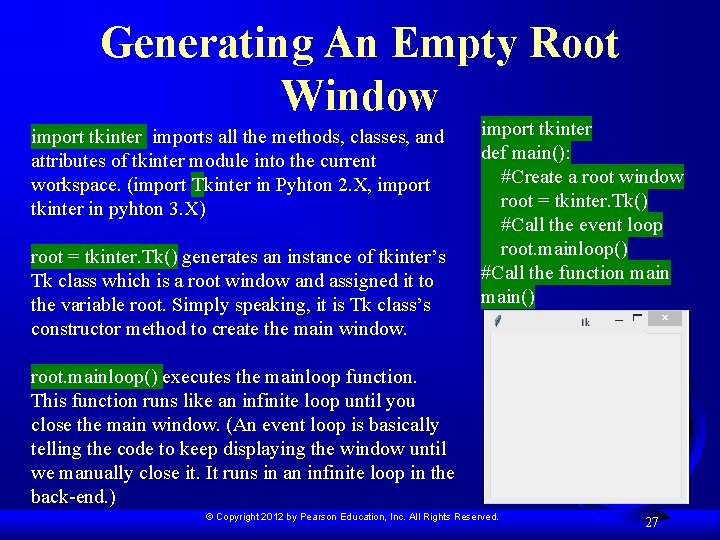 Generating An Empty Root Window

import tkinter imports all the methods, classes, and attributes of tkinter module into the current workspace. (import Tkinter in Pyhton 2.X, import tkinter in pyhton 3.X)

root = tkinter.Tk() generates an instance of tkinter's Tk class which is a root window and assigned it to the variable root. Simply speaking, it is Tk class's constructor method to create the main window.

root.mainloop() executes the mainloop function. This function runs like an infinite loop until you close the main window. (An event loop is basically telling the code to keep displaying the window until we manually close it. It runs in an infinite loop in the back-end.)

import tkinter
def main():
    #Create a root window
    root = tkinter.Tk()
    #Call the event loop
    root.mainloop()
#Call the function main
main()

tk

© Copyright 2012 by Pearson Education, Inc. All Rights Reserved.

27